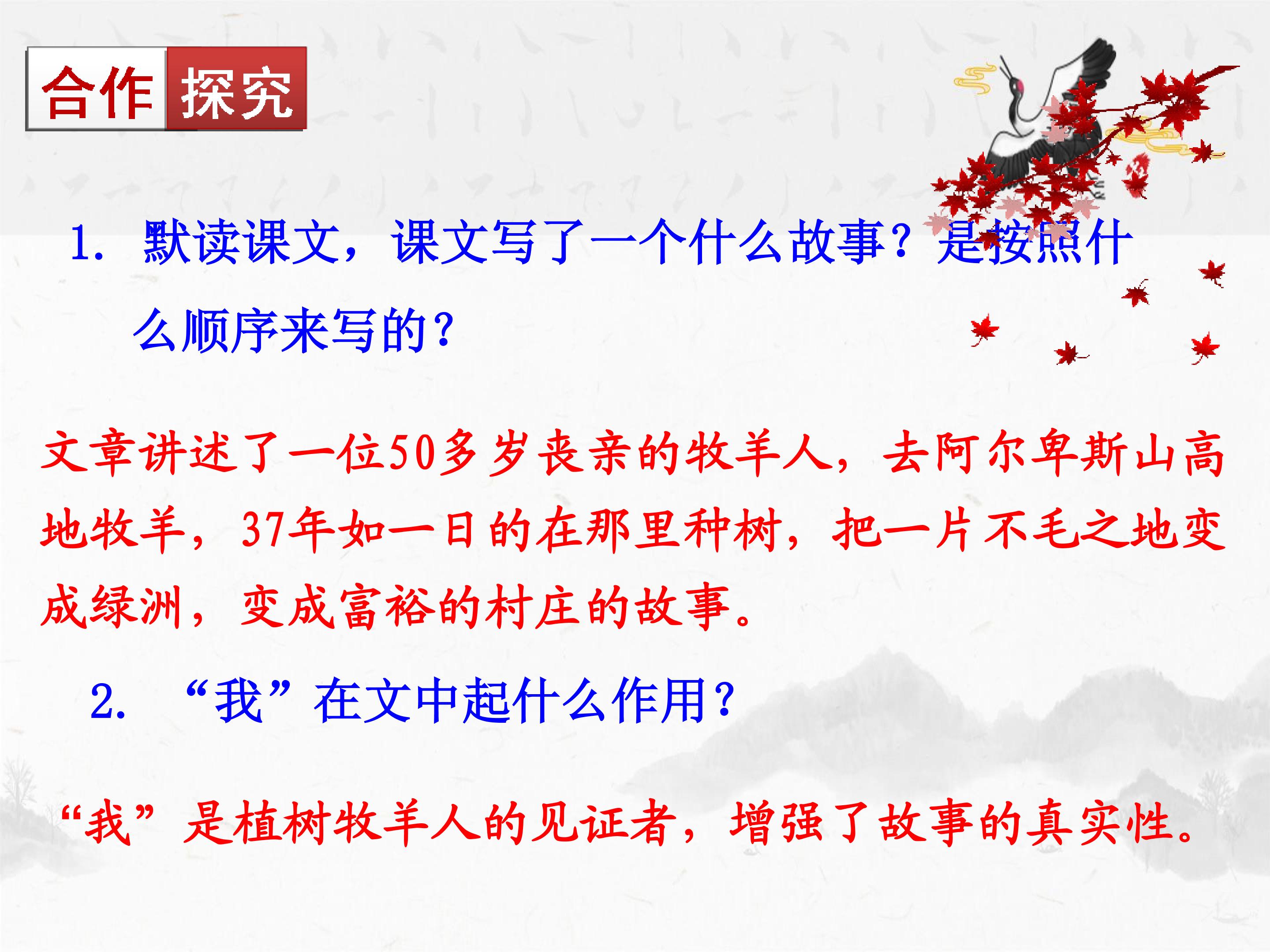 合作探究

1. 默读课文，课文写了一个什么故事？是按照什么顺序来写的？

文章讲述了一位50多岁丧亲的牧羊人，去阿尔卑斯山高地牧羊，37年如一日的在那里种树，把一片不毛之地变成绿洲，变成富裕的村庄的故事。

2. “我”在文中起什么作用？

“我”是植树牧羊人的见证者，增强了故事的真实性。